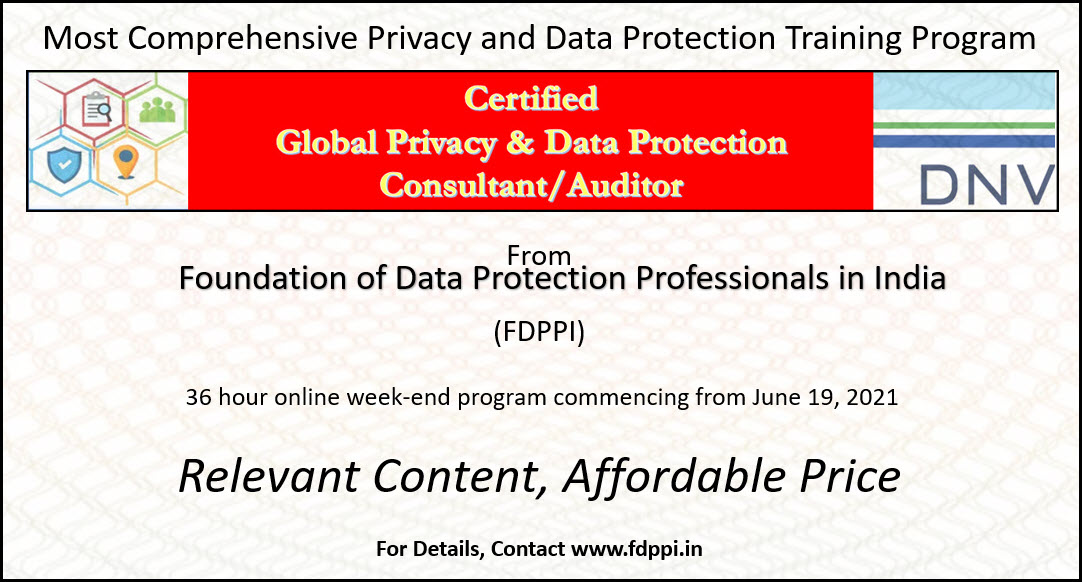 Most Comprehensive Privacy and Data Protection Training Program

Certified
Global Privacy & Data Protection
Consultant/Auditor

DNV

From
Foundation of Data Protection Professionals in India

(FDPPI)

36 hour online week-end program commencing from June 19, 2021

Relevant Content, Affordable Price

For Details, Contact www.fdppi.in